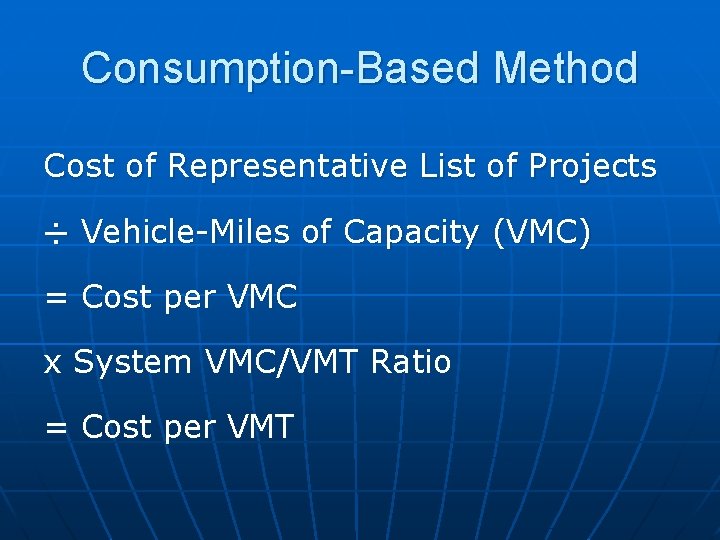 Consumption-Based Method

Cost of Representative List of Projects

÷ Vehicle-Miles of Capacity (VMC)

= Cost per VMC

x System VMC/VMT Ratio

= Cost per VMT